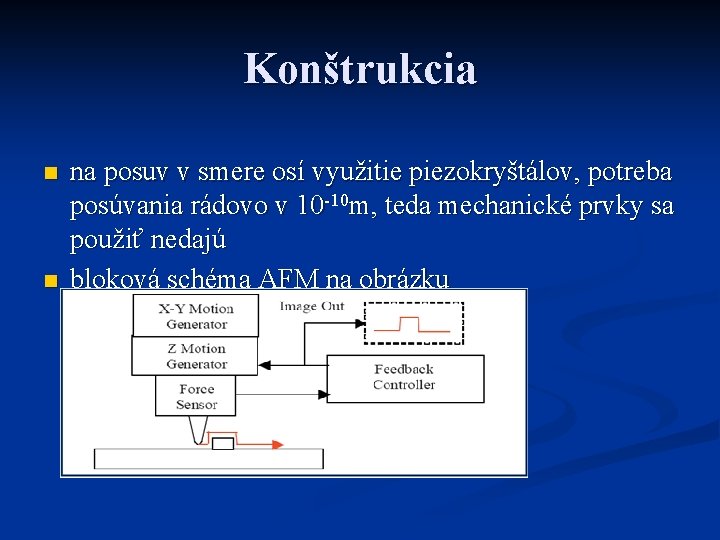 Konštrukcia

na posuv v smere osí využitie piezokryštálov, potreba posúvania rádovo v $10^{-10}$m, teda mechanické prvky sa použiť nedajú

bloková schéma AFM na obrázku

X-Y Motion Generator

Z Motion Generator

Force Sensor

Image Out

Feedback Controller